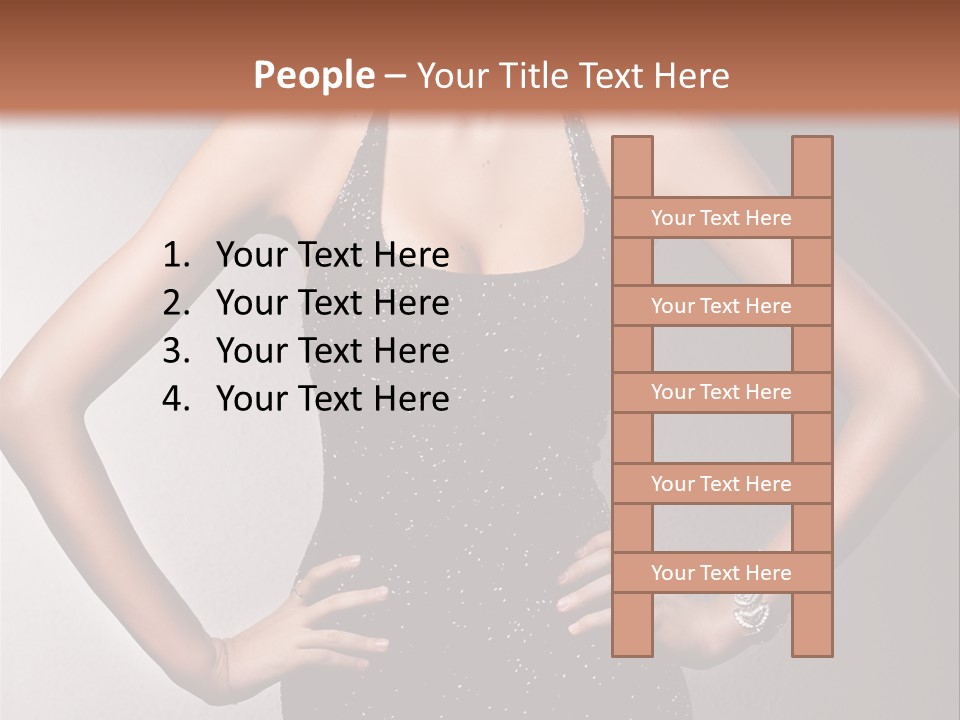 People – Your Title Text Here

1. Your Text Here
2. Your Text Here
3. Your Text Here
4. Your Text Here

Your Text Here
Your Text Here
Your Text Here
Your Text Here
Your Text Here